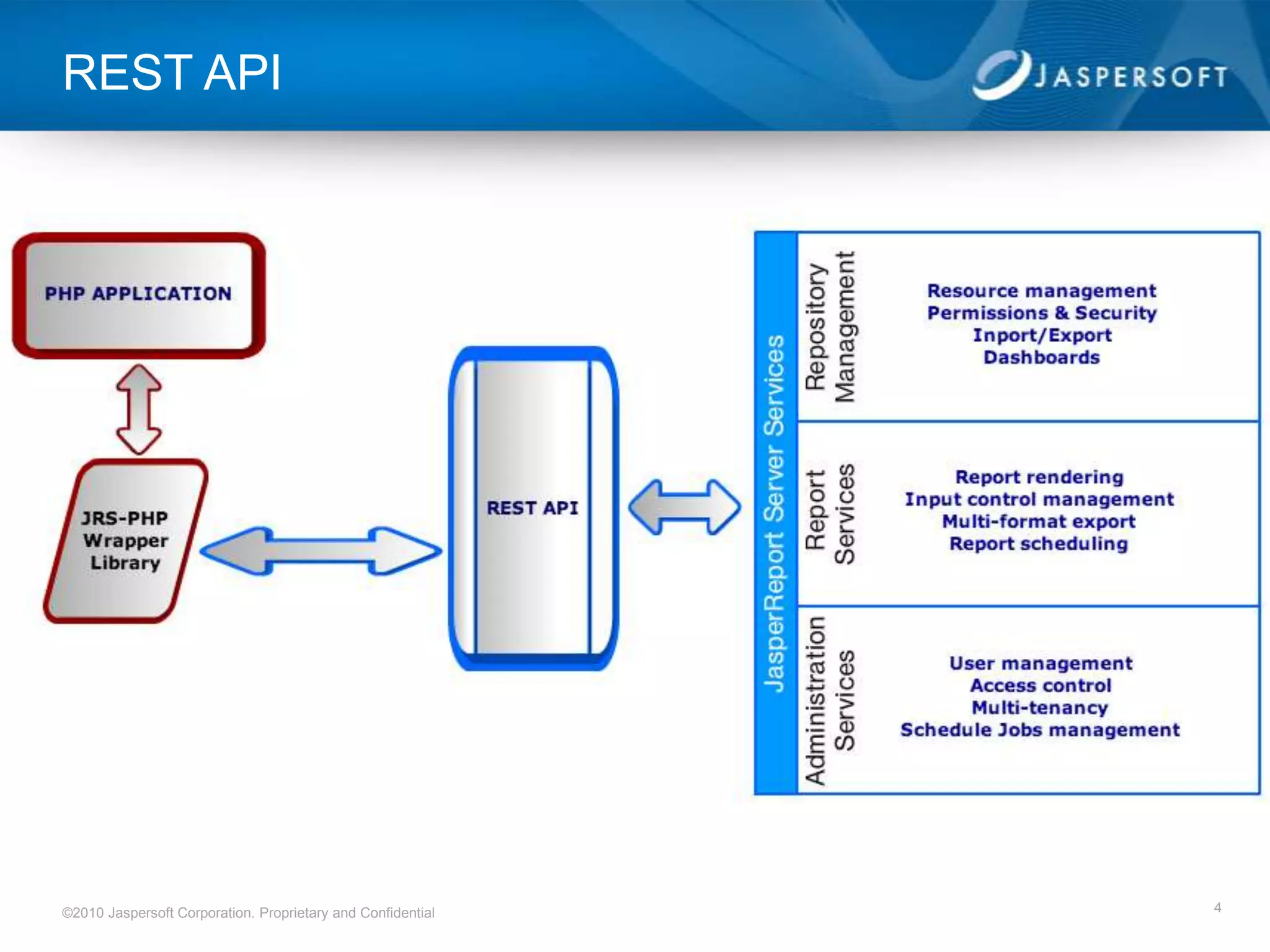 REST API

JASPERSOFT

PHP APPLICATION

JRS-PHP Wrapper Library

REST API

JasperReport Server Services

Repository Management

Resource management
Permissions & Security
Inport/Export
Dashboards

Report Services

Report rendering
Input control management
Multi-format export
Report scheduling

Administration Services

User management
Access control
Multi-tenancy
Schedule Jobs management

©2010 Jaspersoft Corporation. Proprietary and Confidential

4